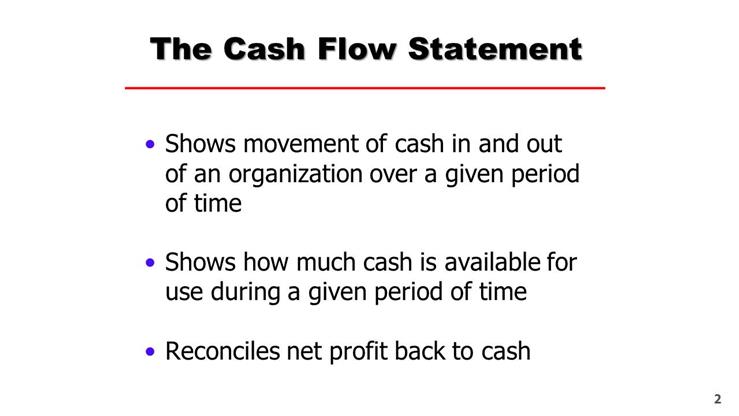 The Cash Flow Statement

• Shows movement of cash in and out of an organization over a given period of time

• Shows how much cash is available for use during a given period of time

• Reconciles net profit back to cash

2